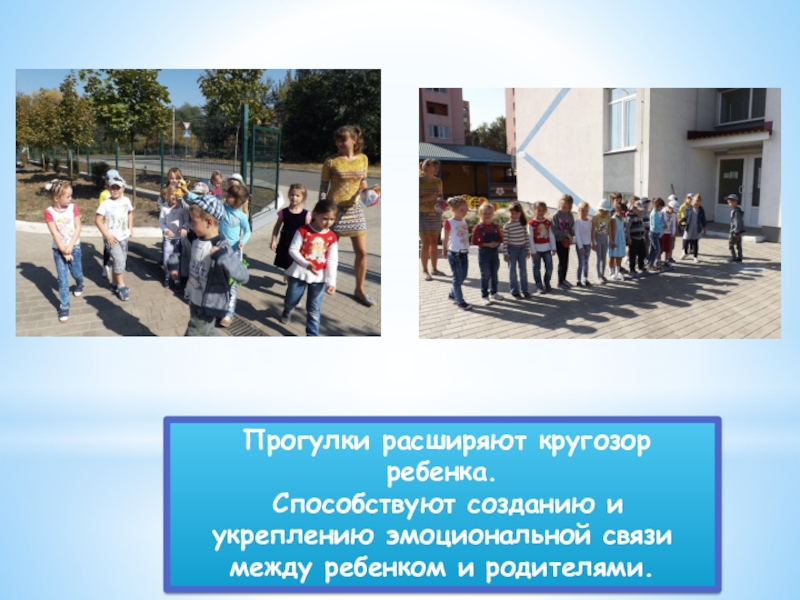 Прогулки расширяют кругозор ребенка.
Способствуют созданию и укреплению эмоциональной связи между ребенком и родителями.